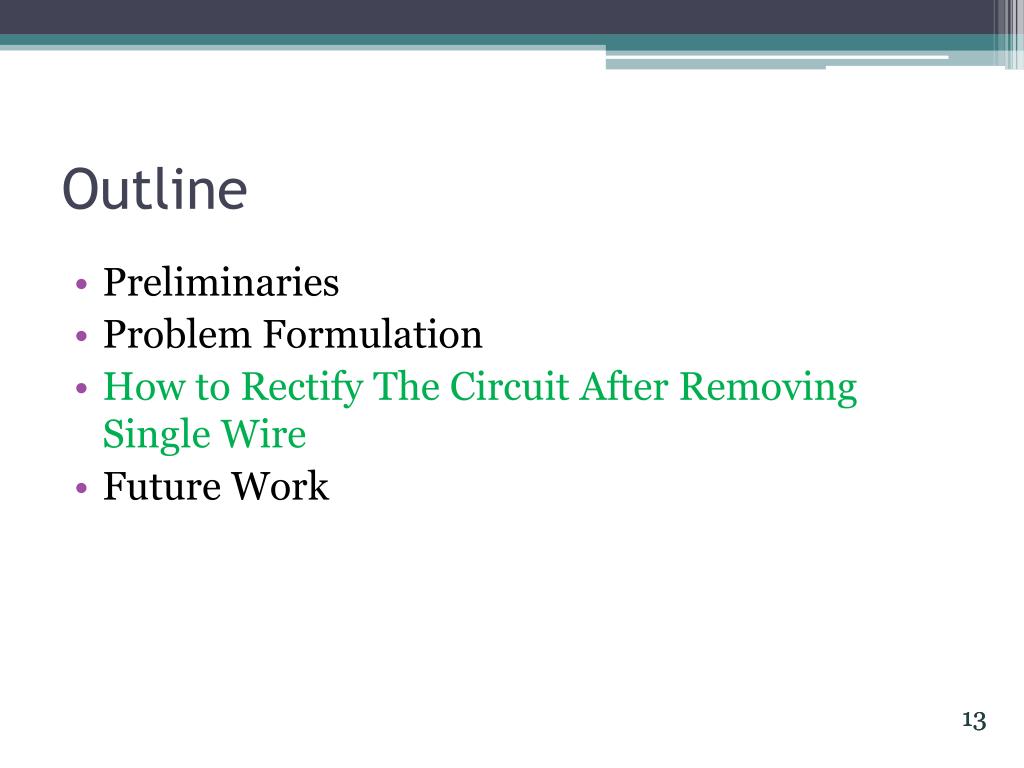 Outline

• Preliminaries
• Problem Formulation
• How to Rectify The Circuit After Removing Single Wire
• Future Work

13